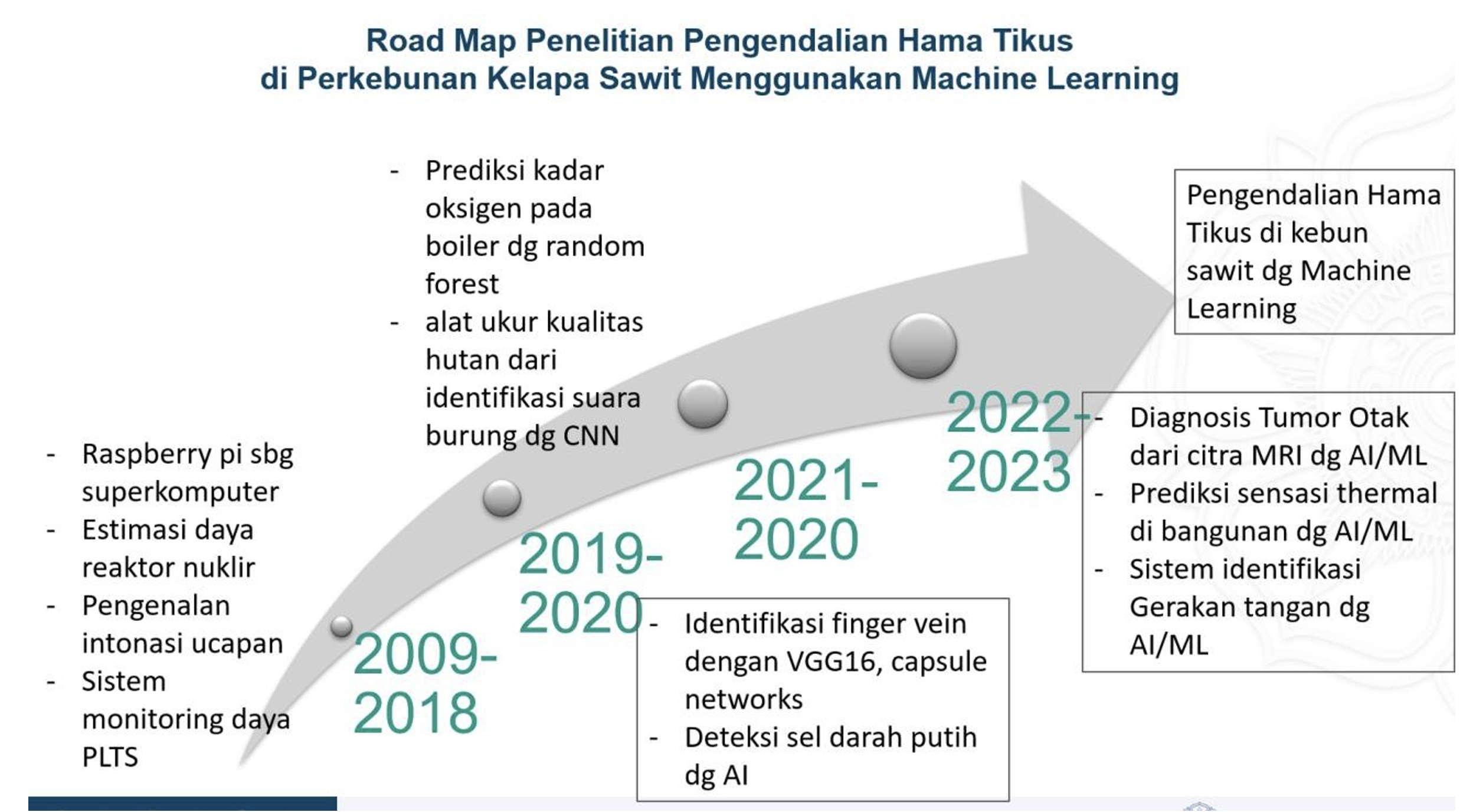 Road Map Penelitian Pengendalian Hama Tikus
di Perkebunan Kelapa Sawit Menggunakan Machine Learning

- Raspberry pi sbg superkomputer
- Estimasi daya reaktor nuklir
- Pengenalan intonasi ucapan
- Sistem monitoring daya PLTS

2009-2018

- Prediksi kadar oksigen pada boiler dg random forest
- alat ukur kualitas hutan dari identifikasi suara burung dg CNN

2019-2020

- Identifikasi finger vein dengan VGG16, capsule networks
- Deteksi sel darah putih dg AI

2021-2020

2022-2023

- Diagnosis Tumor Otak dari citra MRI dg AI/ML
- Prediksi sensasi thermal di bangunan dg AI/ML
- Sistem identifikasi Gerakan tangan dg AI/ML

Pengendalian Hama Tikus di kebun sawit dg Machine Learning